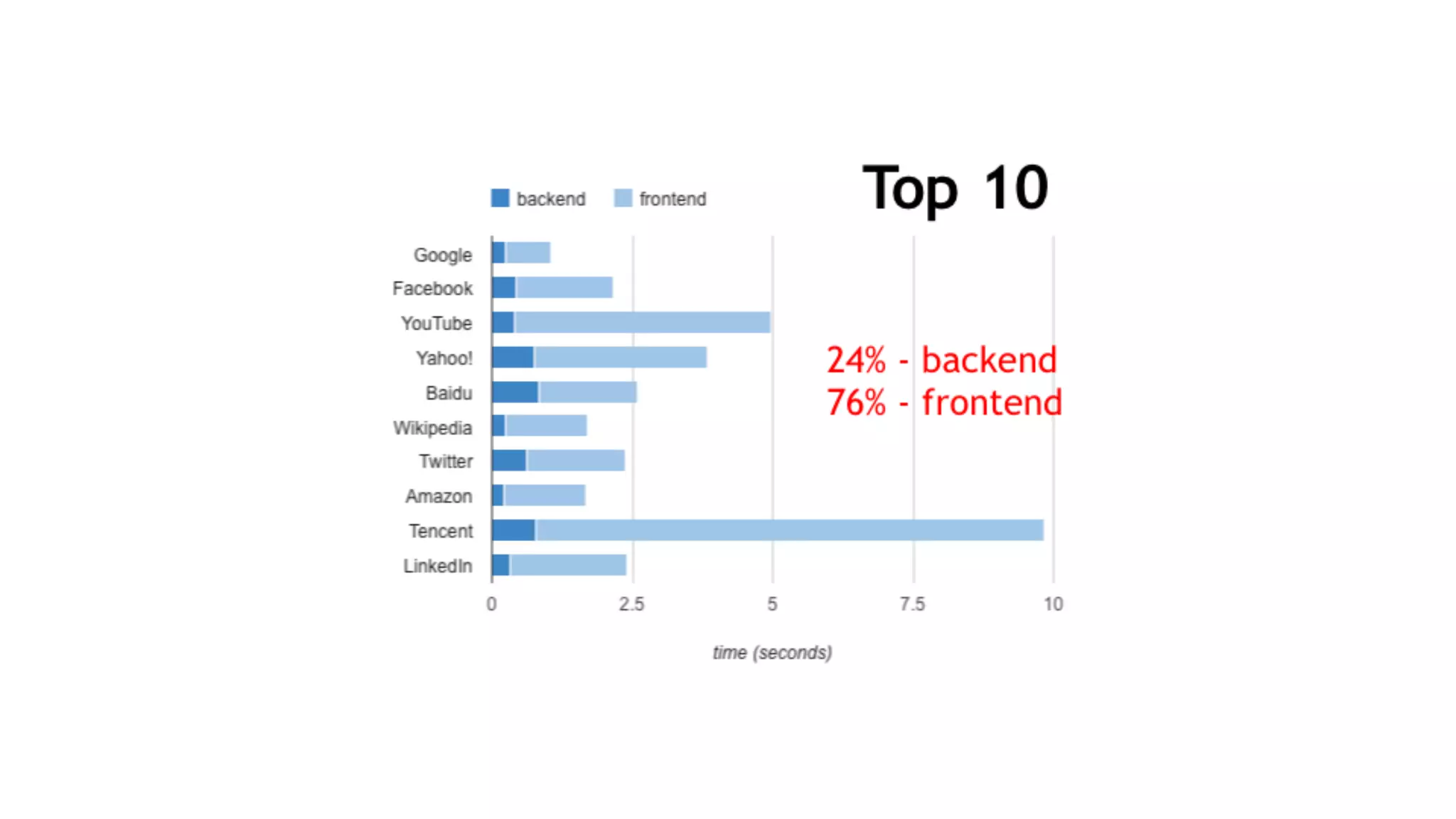 Top 10

backend frontend

Google
Facebook
YouTube
Yahoo!
Baidu
Wikipedia
Twitter
Amazon
Tencent
LinkedIn

24% - backend
76% - frontend

0 2.5 5 7.5 10

time (seconds)